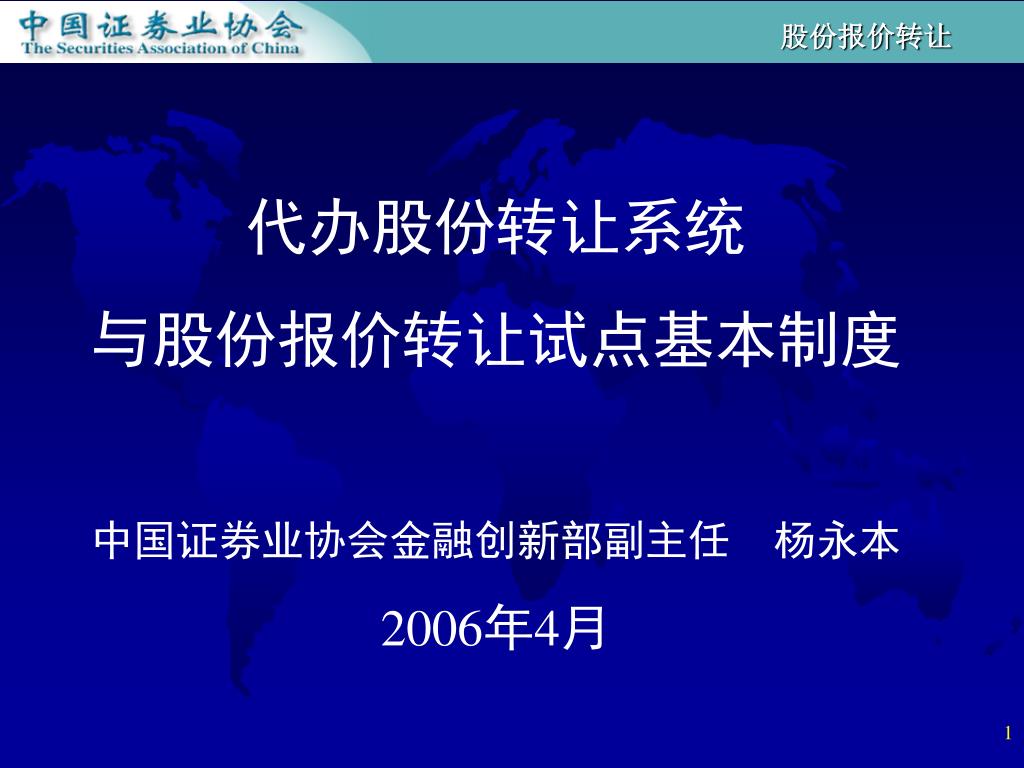 中国证券业协会
The Securities Association of China

股份报价转让

代办股份转让系统
与股份报价转让试点基本制度

中国证券业协会金融创新部副主任　杨永本

2006年4月

1